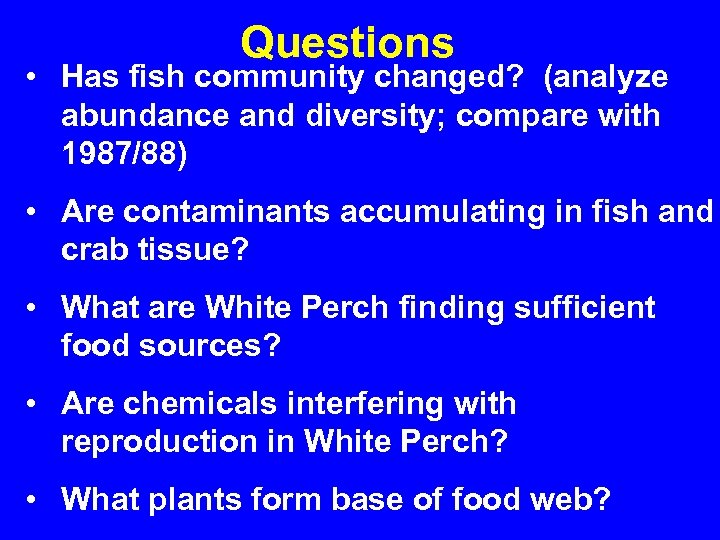 Questions

• Has fish community changed? (analyze abundance and diversity; compare with 1987/88)

• Are contaminants accumulating in fish and crab tissue?

• What are White Perch finding sufficient food sources?

• Are chemicals interfering with reproduction in White Perch?

• What plants form base of food web?